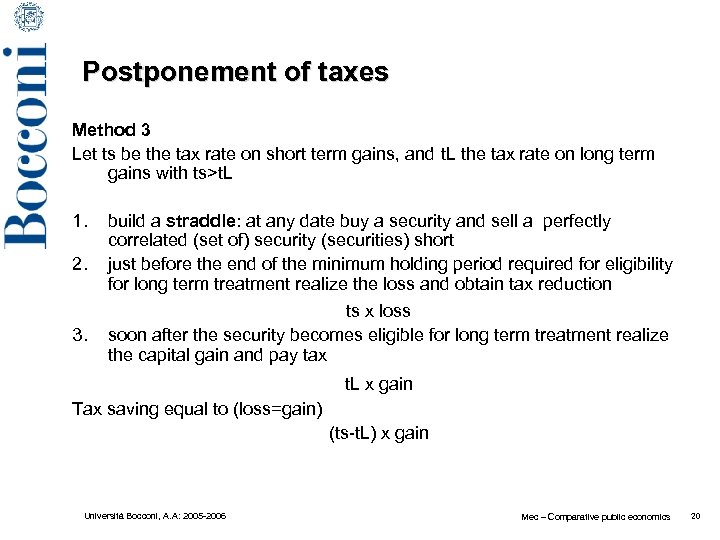 Bocconi

Postponement of taxes

Method 3

Let ts be the tax rate on short term gains, and tL the tax rate on long term gains with ts>tL

1. build a straddle: at any date buy a security and sell a perfectly correlated (set of) security (securities) short
2. just before the end of the minimum holding period required for eligibility for long term treatment realize the loss and obtain tax reduction

ts x loss

3. soon after the security becomes eligible for long term treatment realize the capital gain and pay tax

tL x gain

Tax saving equal to (loss=gain)

(ts-tL) x gain

Università Bocconi, A.A: 2005-2006

Mec – Comparative public economics 20